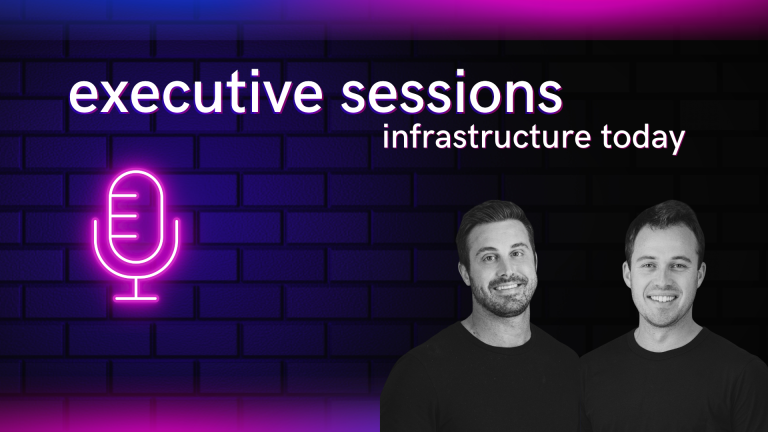 executive sessions
infrastructure today